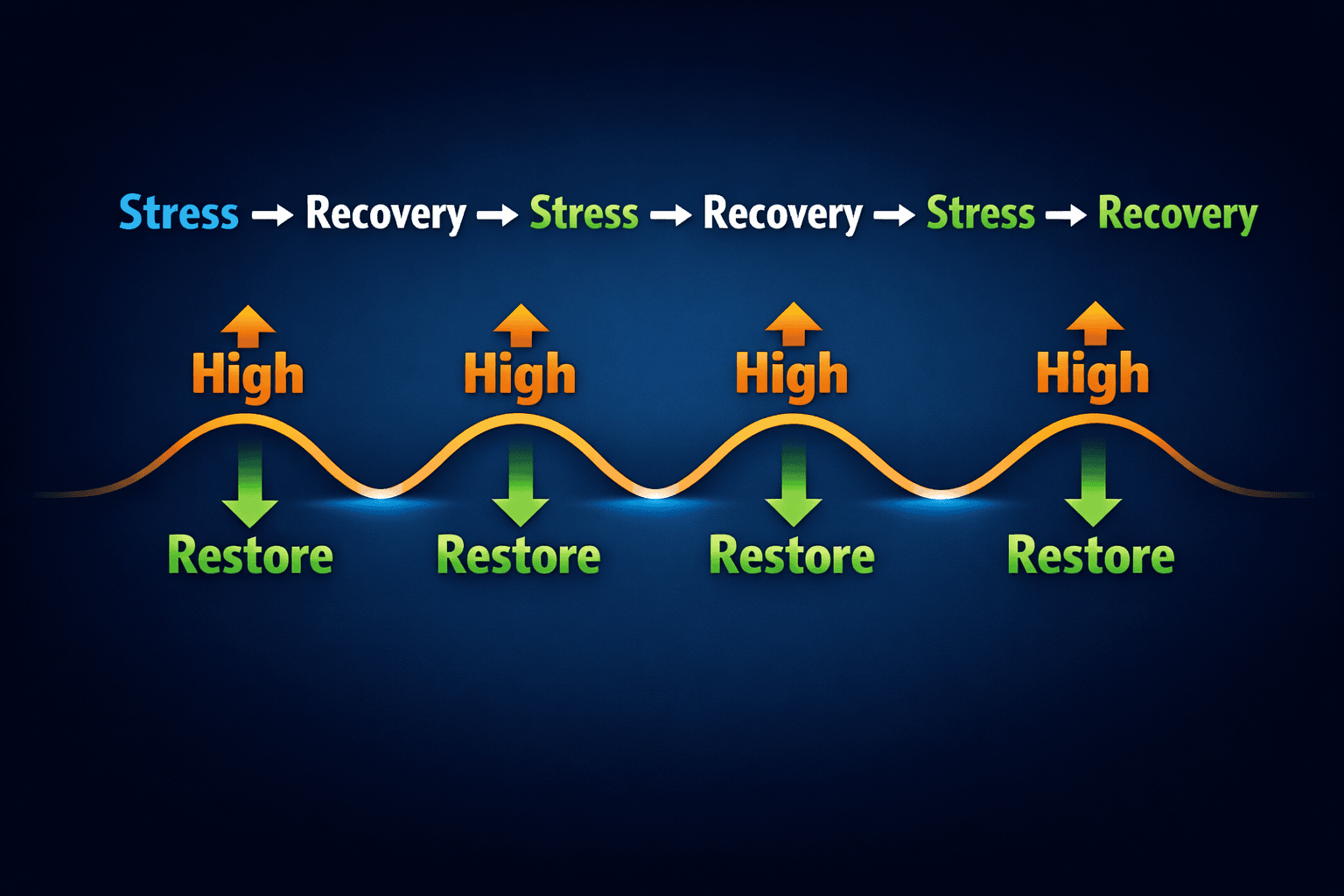 Stress → Recovery → Stress → Recovery → Stress → Recovery

High High High High

Restore Restore Restore Restore